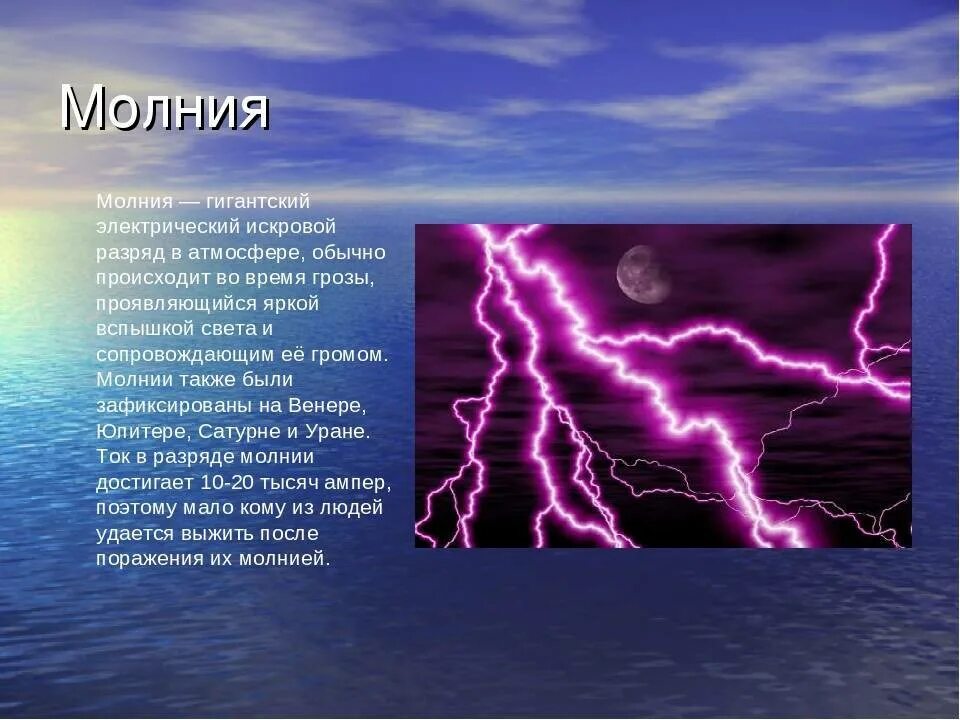 Молния

Молния — гигантский электрический искровой разряд в атмосфере, обычно происходит во время грозы, проявляющийся яркой вспышкой света и сопровождающим её громом. Молнии также были зафиксированы на Венере, Юпитере, Сатурне и Уране. Ток в разряде молнии достигает 10-20 тысяч ампер, поэтому мало кому из людей удается выжить после поражения их молнией.